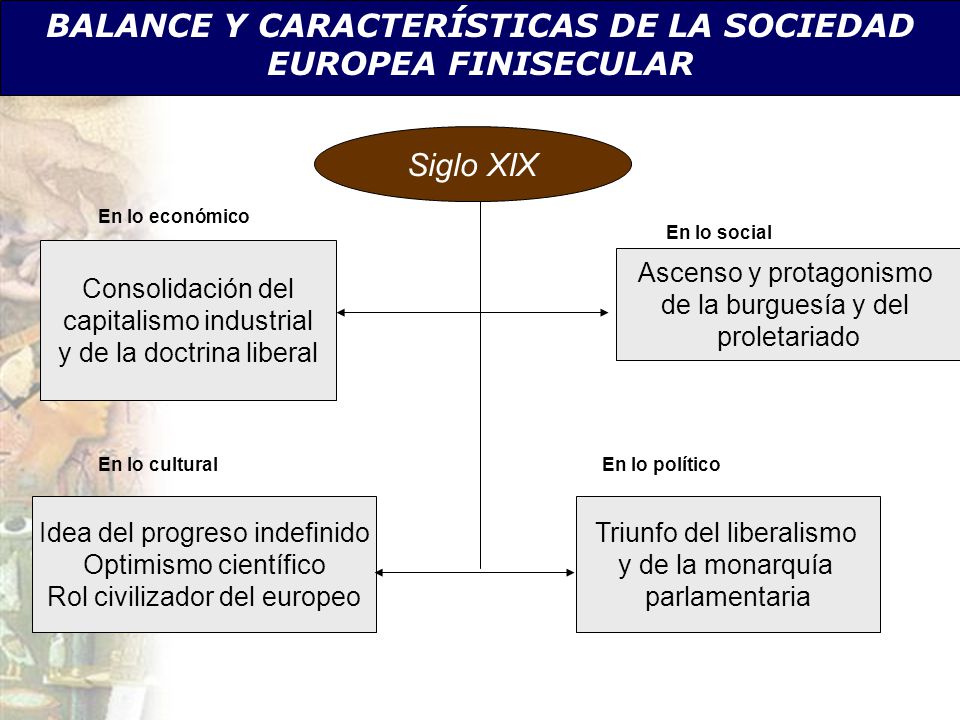 BALANCE Y CARACTERÍSTICAS DE LA SOCIEDAD EUROPEA FINISECULAR

Siglo XIX

En lo económico

Consolidación del capitalismo industrial y de la doctrina liberal

En lo social

Ascenso y protagonismo de la burguesía y del proletariado

En lo cultural

Idea del progreso indefinido
Optimismo científico
Rol civilizador del europeo

En lo político

Triunfo del liberalismo y de la monarquía parlamentaria